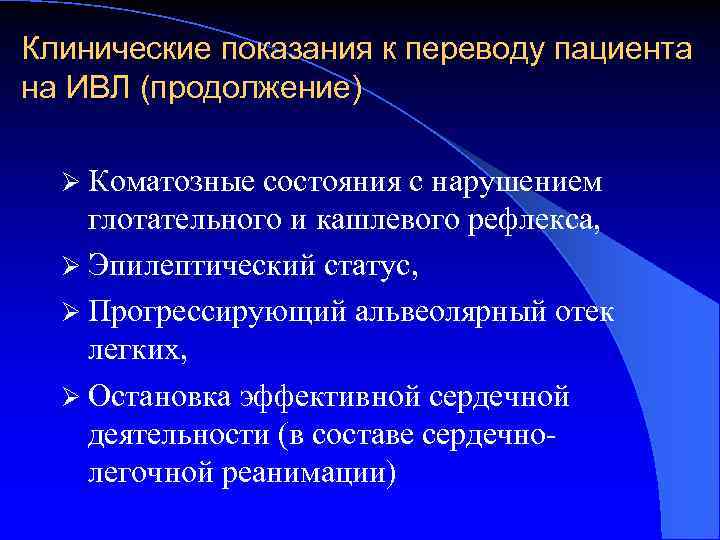 Клинические показания к переводу пациента на ИВЛ (продолжение)

➢ Коматозные состояния с нарушением глотательного и кашлевого рефлекса,
➢ Эпилептический статус,
➢ Прогрессирующий альвеолярный отек легких,
➢ Остановка эффективной сердечной деятельности (в составе сердечно-легочной реанимации)